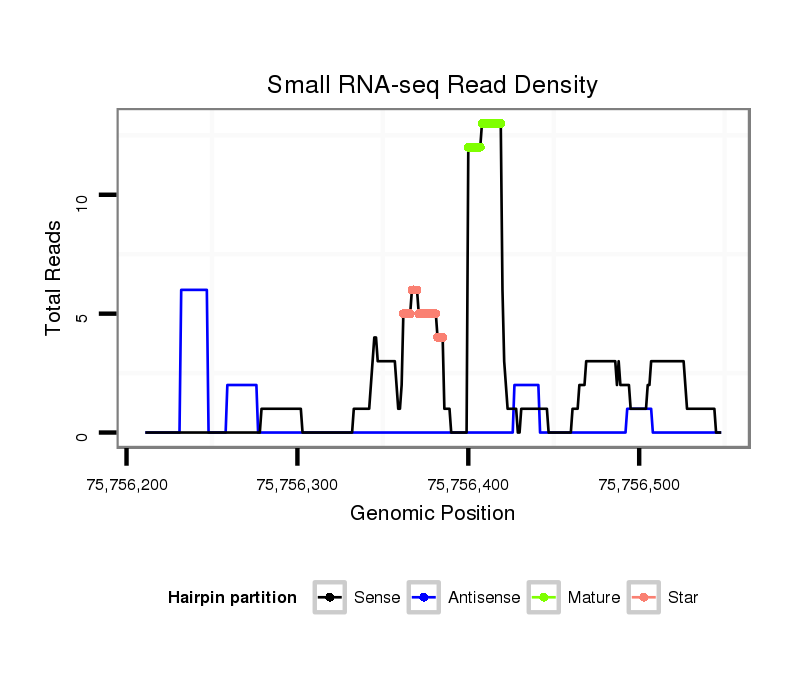 Small RNA-seq Read Density

Total Reads

10

5

0

75,756,200

75,756,300

75,756,400

75,756,500

Genomic Position

Hairpin partition

Sense

Antisense

Mature

Star